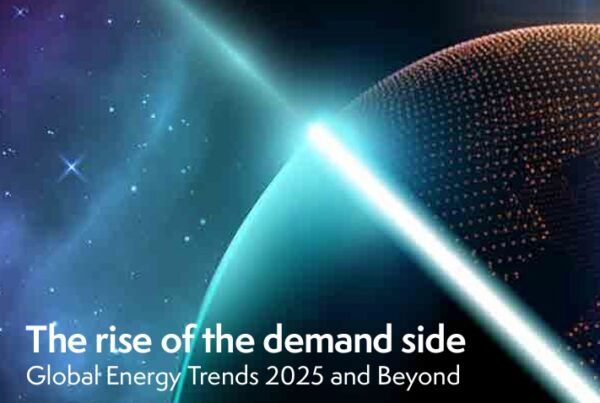 The rise of the demand side
Global Energy Trends 2025 and Beyond